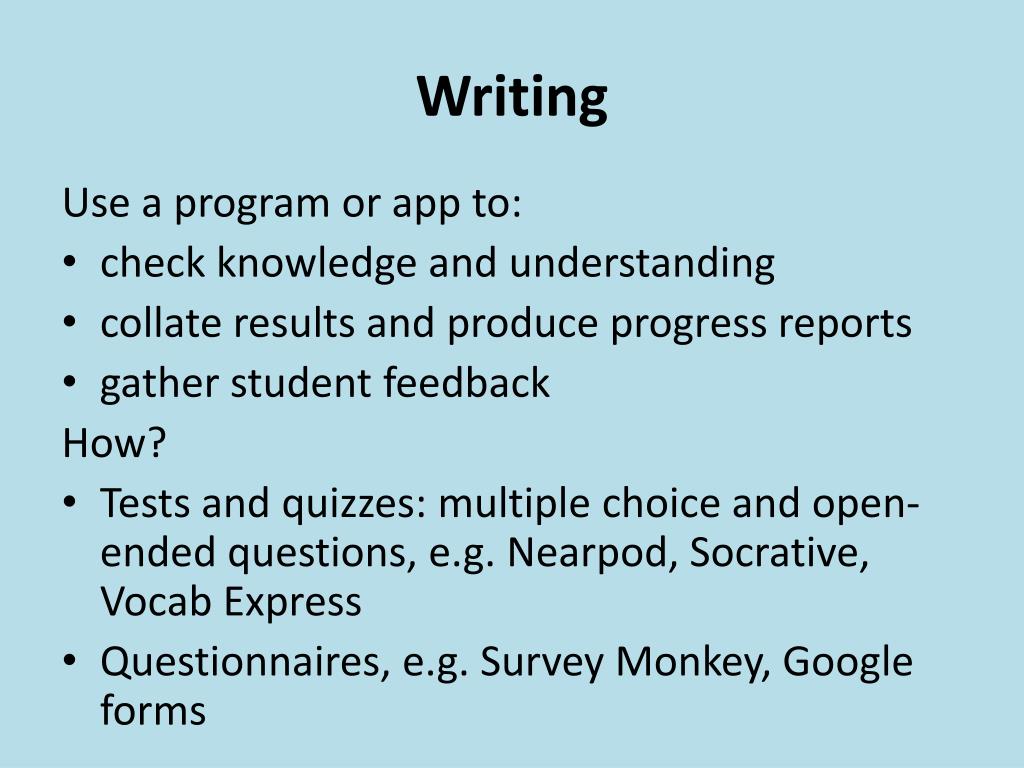 Writing

Use a program or app to:
• check knowledge and understanding
• collate results and produce progress reports
• gather student feedback
How?
• Tests and quizzes: multiple choice and open-ended questions, e.g. Nearpod, Socrative, Vocab Express
• Questionnaires, e.g. Survey Monkey, Google forms